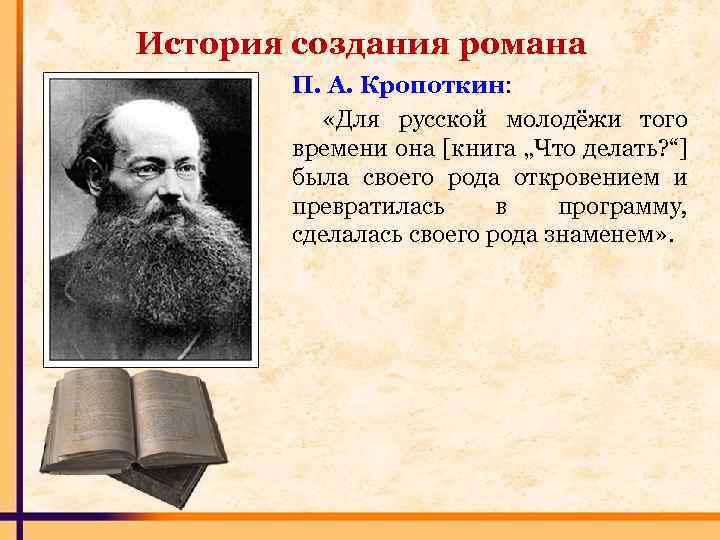 История создания романа

П. А. Кропоткин:

«Для русской молодёжи того времени она [книга „Что делать?“] была своего рода откровением и превратилась в программу, сделалась своего рода знаменем».